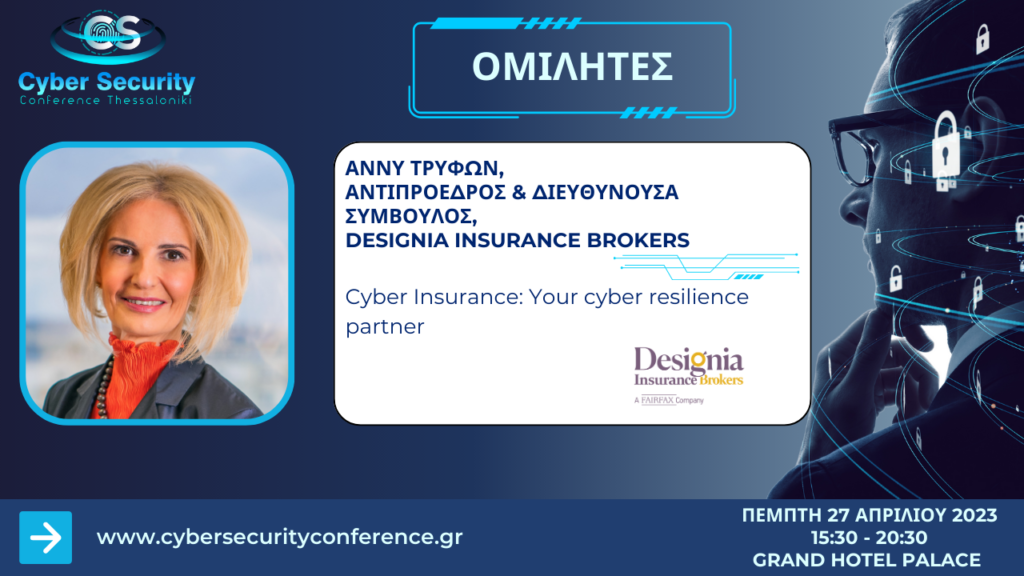 CS
Cyber Security
Conference Thessaloniki

ΟΜΙΛΗΤΕΣ

ΑΝΝΥ ΤΡΥΦΩΝ,
ΑΝΤΙΠΡΟΕΔΡΟΣ & ΔΙΕΥΘΥΝΟΥΣΑ ΣΥΜΒΟΥΛΟΣ,
DESIGNIA INSURANCE BROKERS

Cyber Insurance: Your cyber resilience partner

Designia
Insurance Brokers
A FAIRFAX Company

www.cybersecurityconference.gr

ΠΕΜΠΤΗ 27 ΑΠΡΙΛΙΟΥ 2023
15:30 - 20:30
GRAND HOTEL PALACE